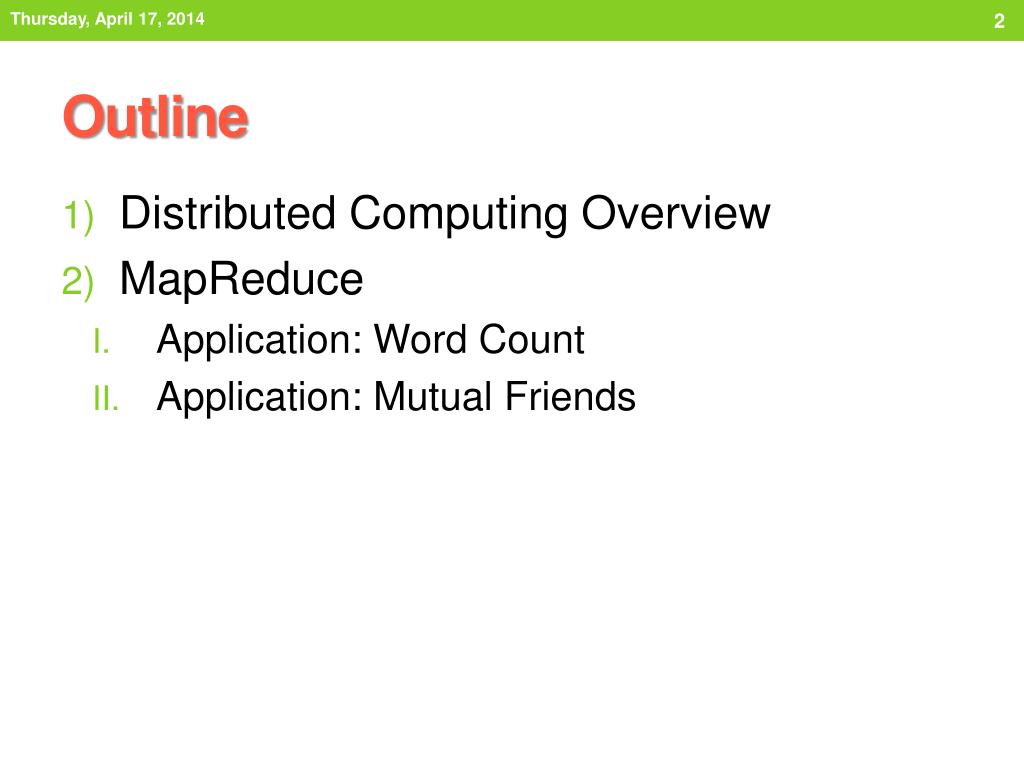 Thursday, April 17, 2014

2

Outline

1) Distributed Computing Overview
2) MapReduce
I. Application: Word Count
II. Application: Mutual Friends